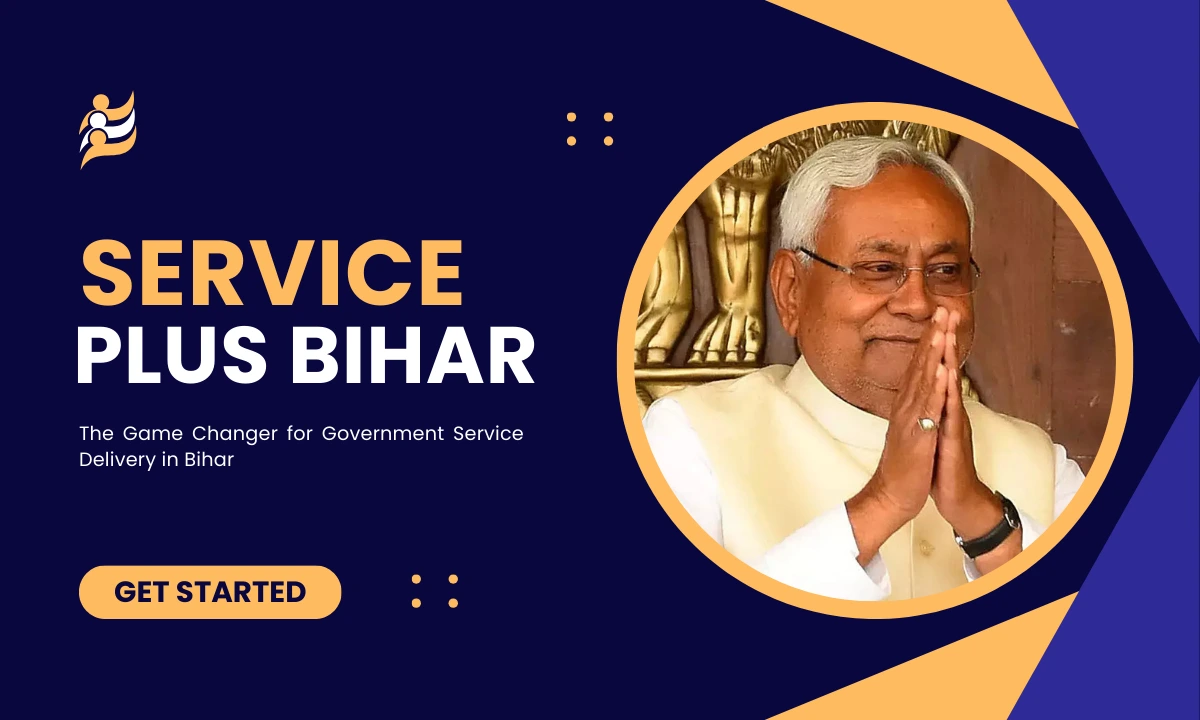 SERVICE
PLUS BIHAR

The Game Changer for Government Service Delivery in Bihar

GET STARTED